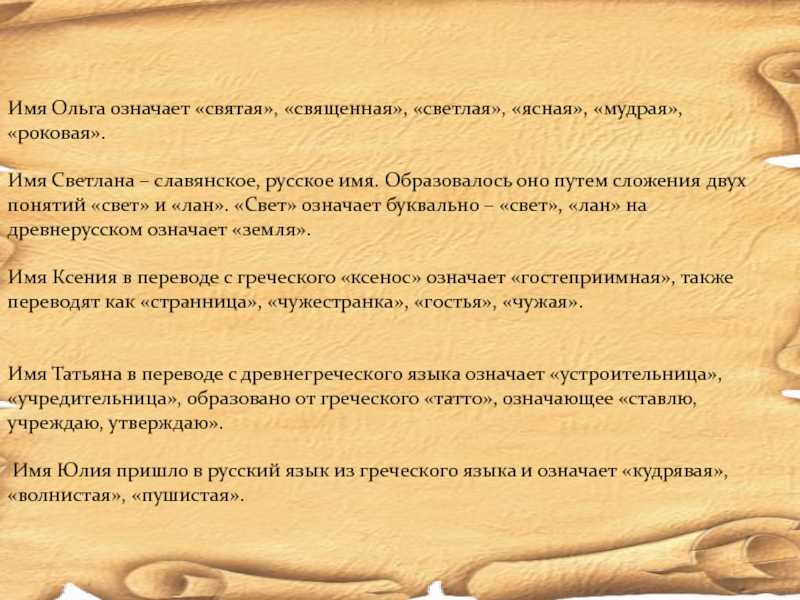 Имя Ольга означает «святая», «священная», «светлая», «ясная», «мудрая», «роковая».

Имя Светлана – славянское, русское имя. Образовалось оно путем сложения двух понятий «свет» и «лан». «Свет» означает буквально – «свет», «лан» на древнерусском означает «земля».

Имя Ксения в переводе с греческого «ксенос» означает «гостеприимная», также переводят как «странница», «чужестранка», «гостья», «чужая».

Имя Татьяна в переводе с древнегреческого языка означает «устроительница», «учредительница», образовано от греческого «татто», означающее «ставлю, учреждаю, утверждаю».

Имя Юлия пришло в русский язык из греческого языка и означает «кудрявая», «волнистая», «пушистая».